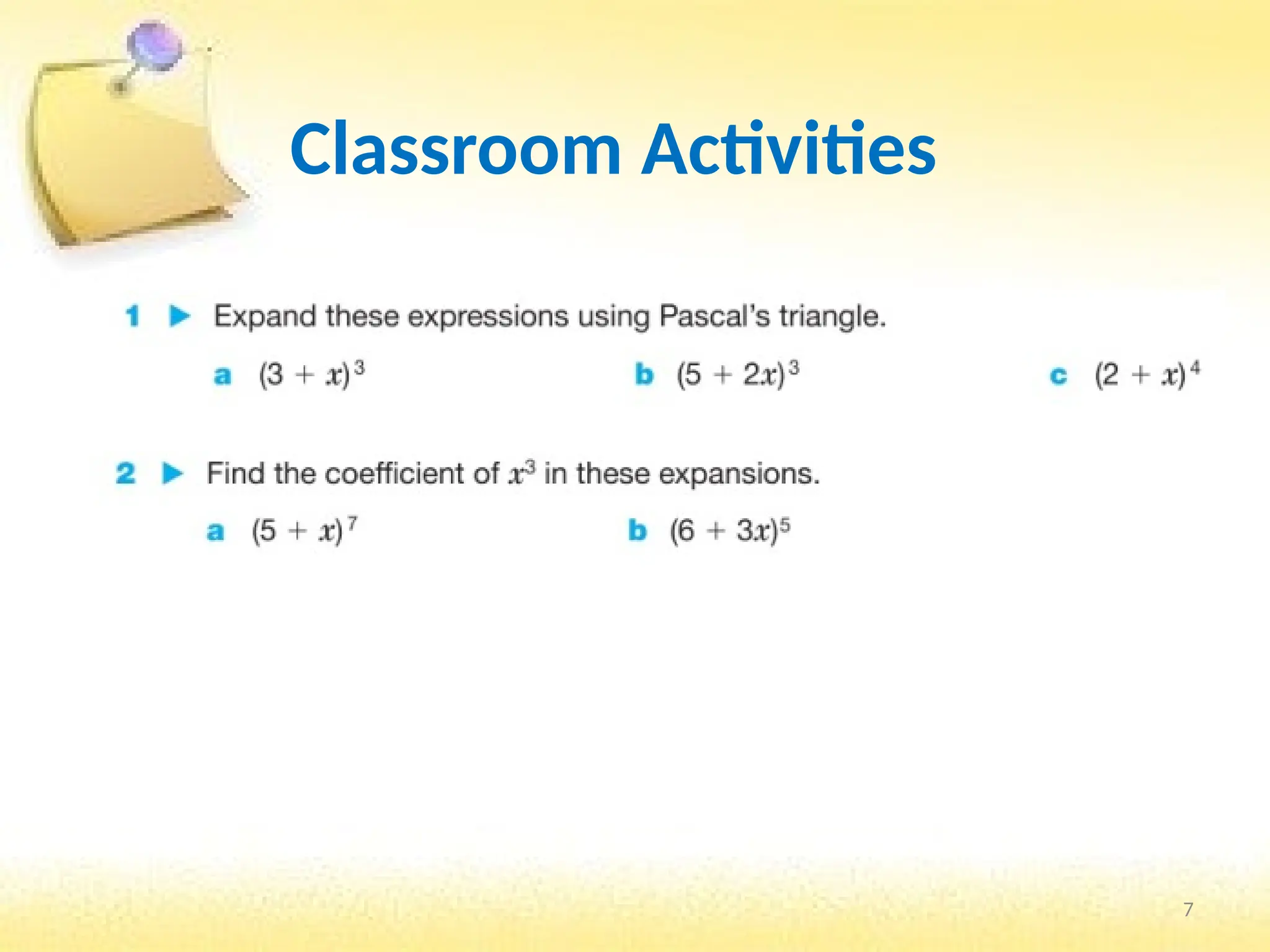 Classroom Activities

1 ▶ Expand these expressions using Pascal's triangle.

a $(3 + x)^3$

b $(5 + 2x)^3$

c $(2 + x)^4$

2 ▶ Find the coefficient of $x^3$ in these expansions.

a $(5 + x)^7$

b $(6 + 3x)^5$

7